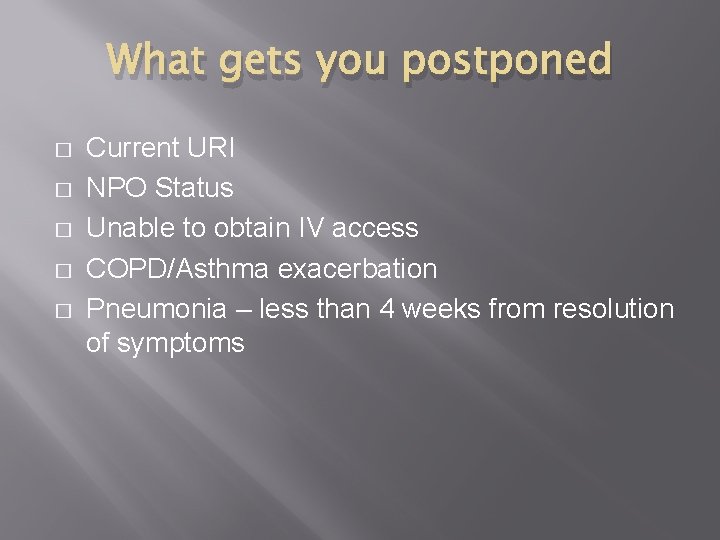 What gets you postponed

- Current URI
- NPO Status
- Unable to obtain IV access
- COPD/Asthma exacerbation
- Pneumonia – less than 4 weeks from resolution of symptoms